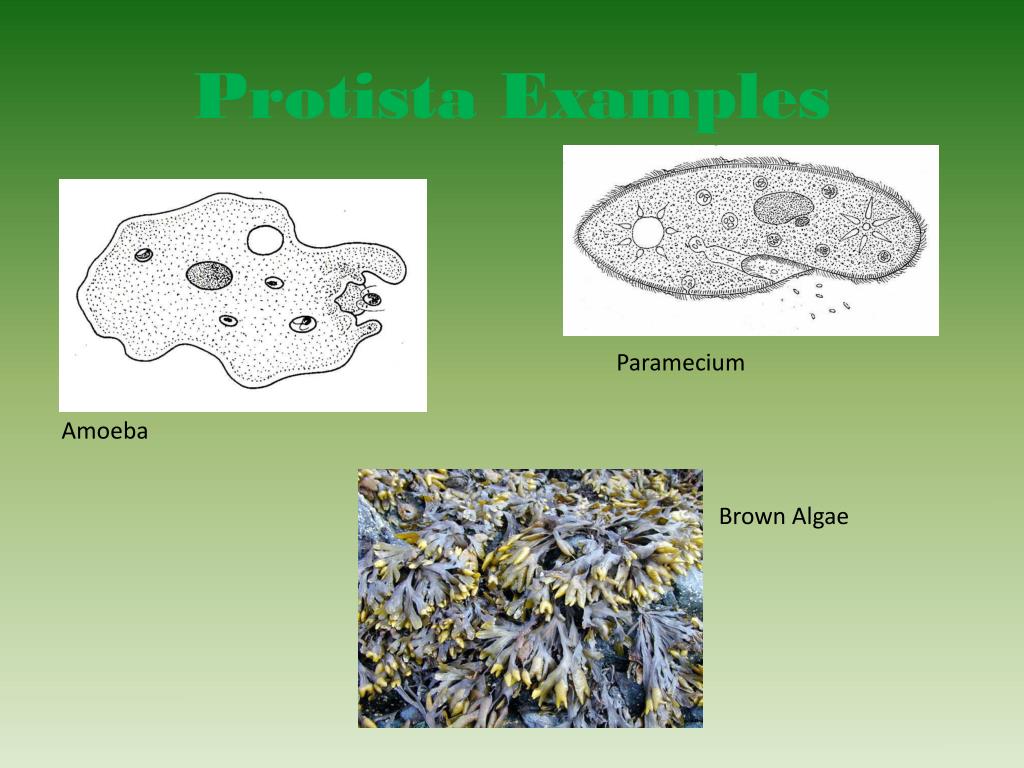 Protista Examples

Paramecium

Amoeba

Brown Algae